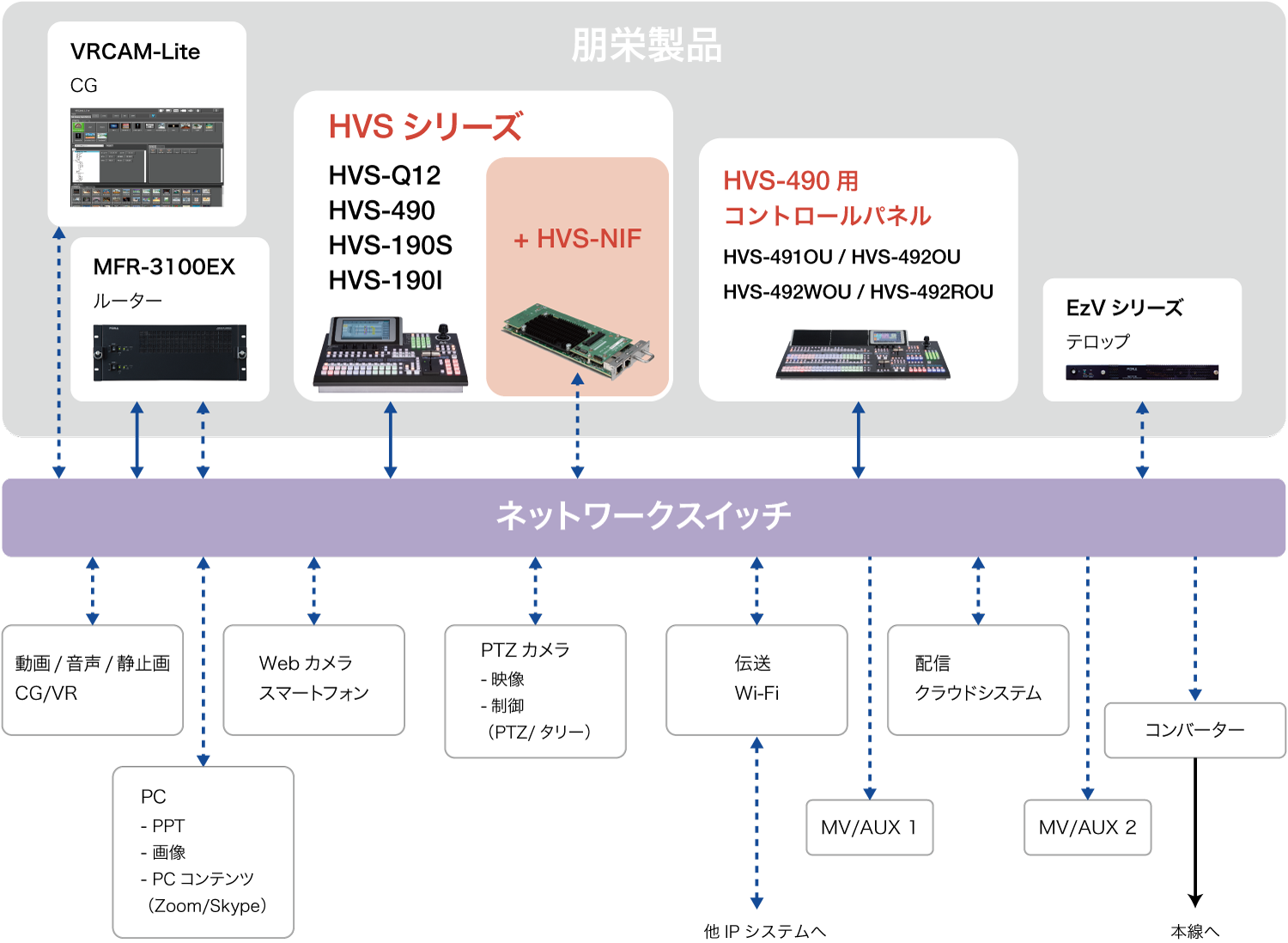 朋栄製品

VRCAM-Lite
CG

MFR-3100EX
ルーター

HVS シリーズ
HVS-Q12
HVS-490
HVS-190S
HVS-190I

+ HVS-NIF

HVS-490 用
コントロールパネル
HVS-491OU / HVS-492OU
HVS-492WOU / HVS-492ROU

EzV シリーズ
テロップ

ネットワークスイッチ

動画 / 音声 / 静止画
CG/VR

Web カメラ
スマートフォン

PTZ カメラ
- 映像
- 制御
（PTZ/ タリー）

伝送
Wi-Fi

配信
クラウドシステム

コンバーター

PC
- PPT
- 画像
- PC コンテンツ
（Zoom/Skype）

MV/AUX 1

MV/AUX 2

他 IP システムへ

本線へ